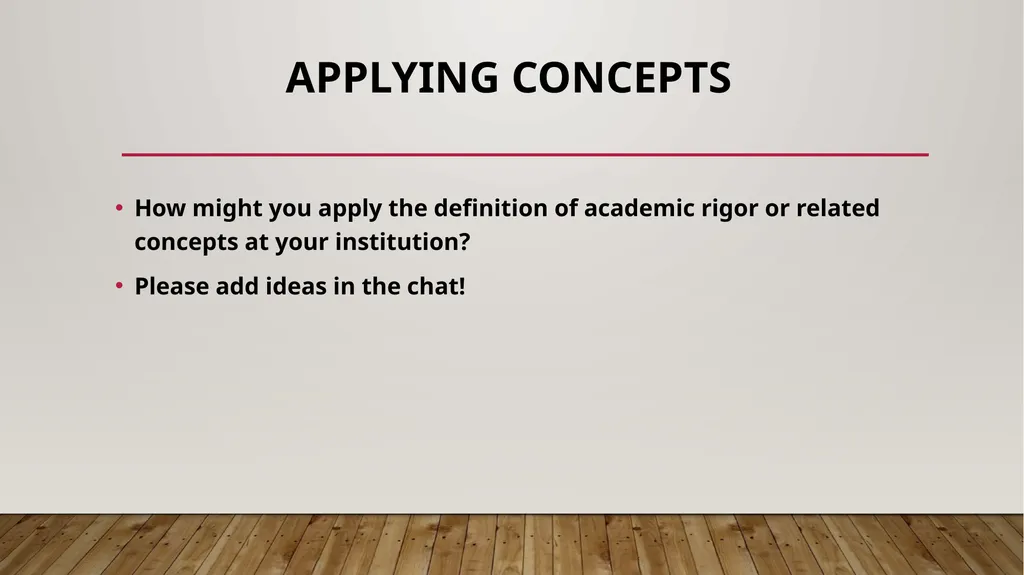 APPLYING CONCEPTS

• How might you apply the definition of academic rigor or related concepts at your institution?

• Please add ideas in the chat!